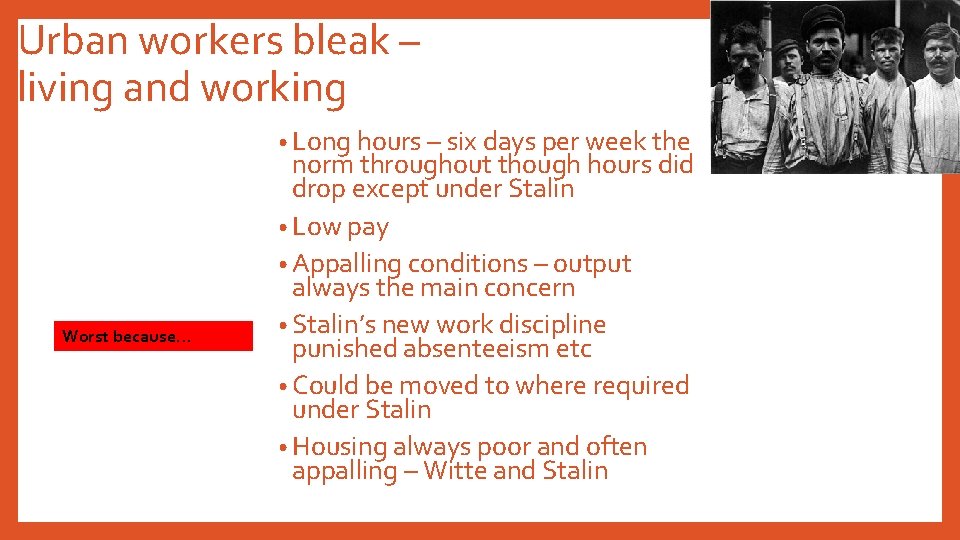 Urban workers bleak – living and working

Worst because…

• Long hours – six days per week the norm throughout though hours did drop except under Stalin
• Low pay
• Appalling conditions – output always the main concern
• Stalin's new work discipline punished absenteeism etc
• Could be moved to where required under Stalin
• Housing always poor and often appalling – Witte and Stalin